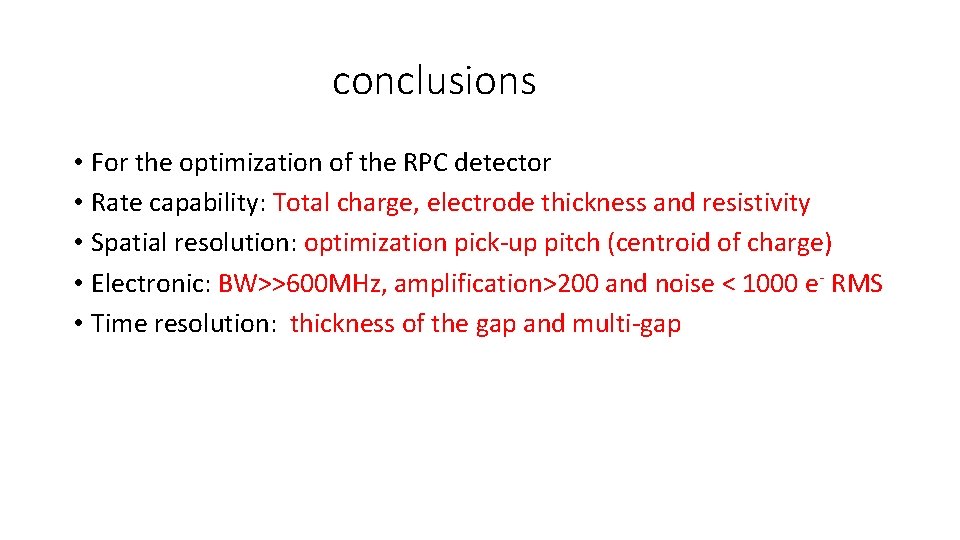 conclusions

• For the optimization of the RPC detector
• Rate capability: Total charge, electrode thickness and resistivity
• Spatial resolution: optimization pick-up pitch (centroid of charge)
• Electronic: BW>>600MHz, amplification>200 and noise < 1000 $e^-$ RMS
• Time resolution: thickness of the gap and multi-gap